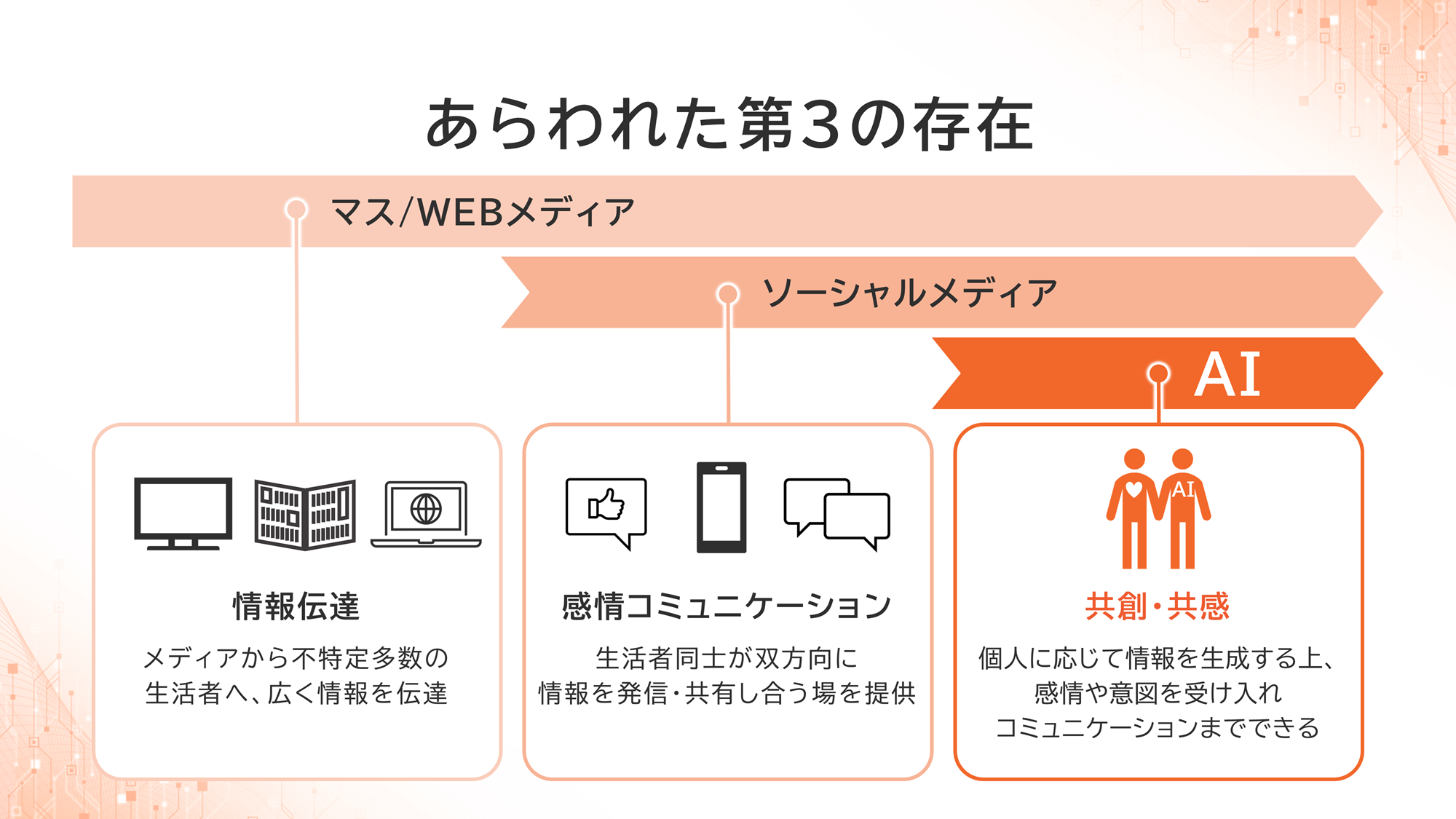 あらわれた第3の存在

マス/WEBメディア

ソーシャルメディア

AI

情報伝達

メディアから不特定多数の生活者へ、広く情報を伝達

感情コミュニケーション

生活者同士が双方向に情報を発信・共有し合う場を提供

AI

共創・共感

個人に応じて情報を生成する上、感情や意図を受け入れコミュニケーションまでできる